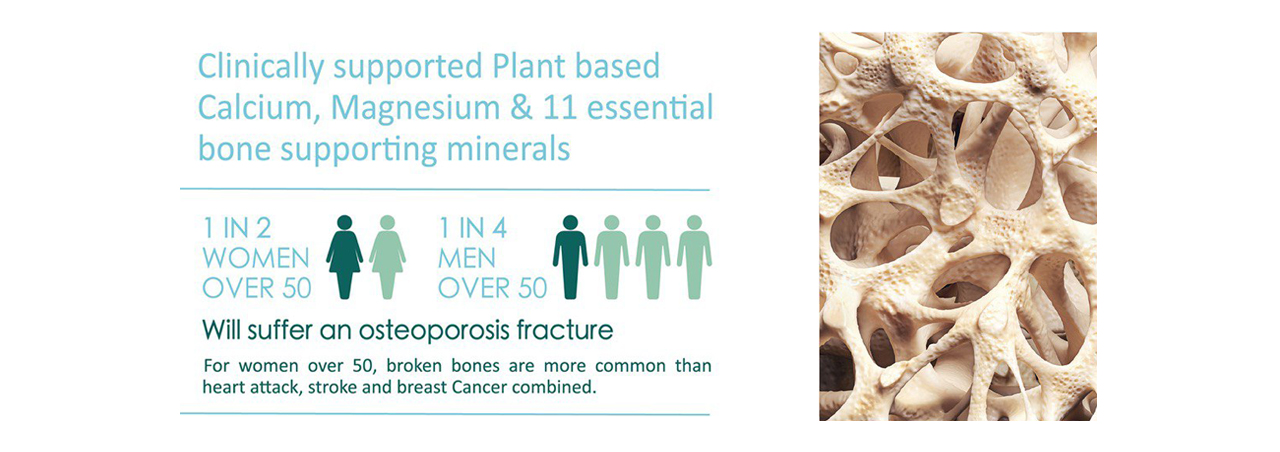 Clinically supported Plant based Calcium, Magnesium & 11 essential bone supporting minerals

1 IN 2 WOMEN OVER 50

1 IN 4 MEN OVER 50

Will suffer an osteoporosis fracture

For women over 50, broken bones are more common than heart attack, stroke and breast Cancer combined.